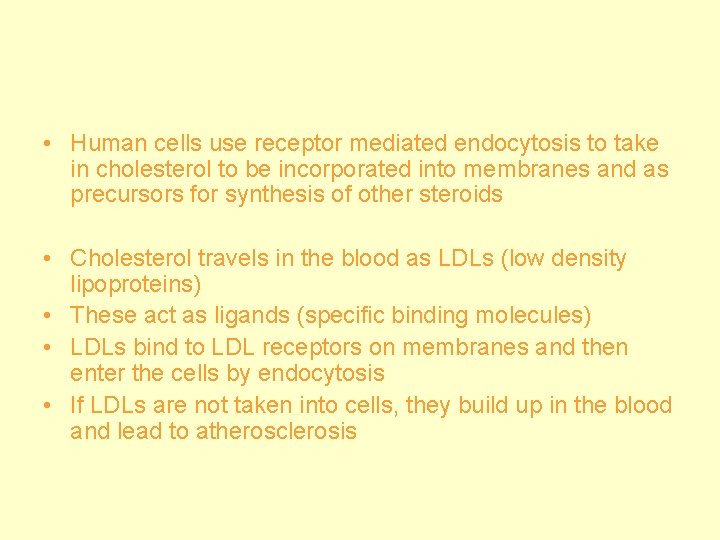 • Human cells use receptor mediated endocytosis to take in cholesterol to be incorporated into membranes and as precursors for synthesis of other steroids

• Cholesterol travels in the blood as LDLs (low density lipoproteins)
• These act as ligands (specific binding molecules)
• LDLs bind to LDL receptors on membranes and then enter the cells by endocytosis
• If LDLs are not taken into cells, they build up in the blood and lead to atherosclerosis